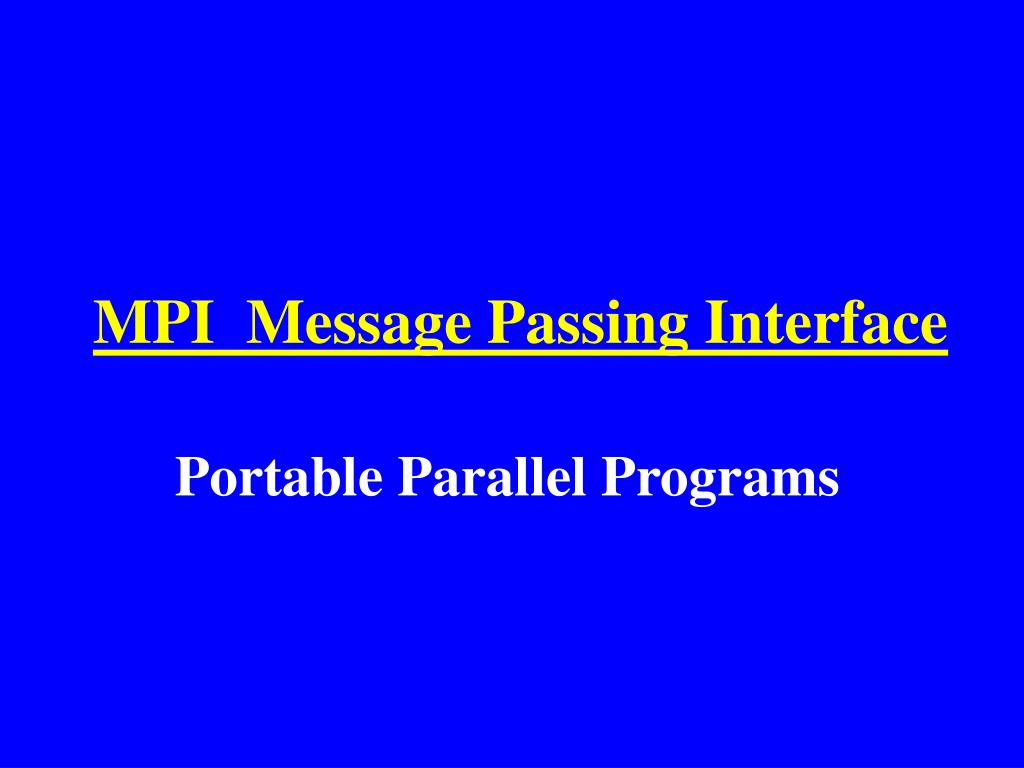 MPI  Message Passing Interface

Portable Parallel Programs